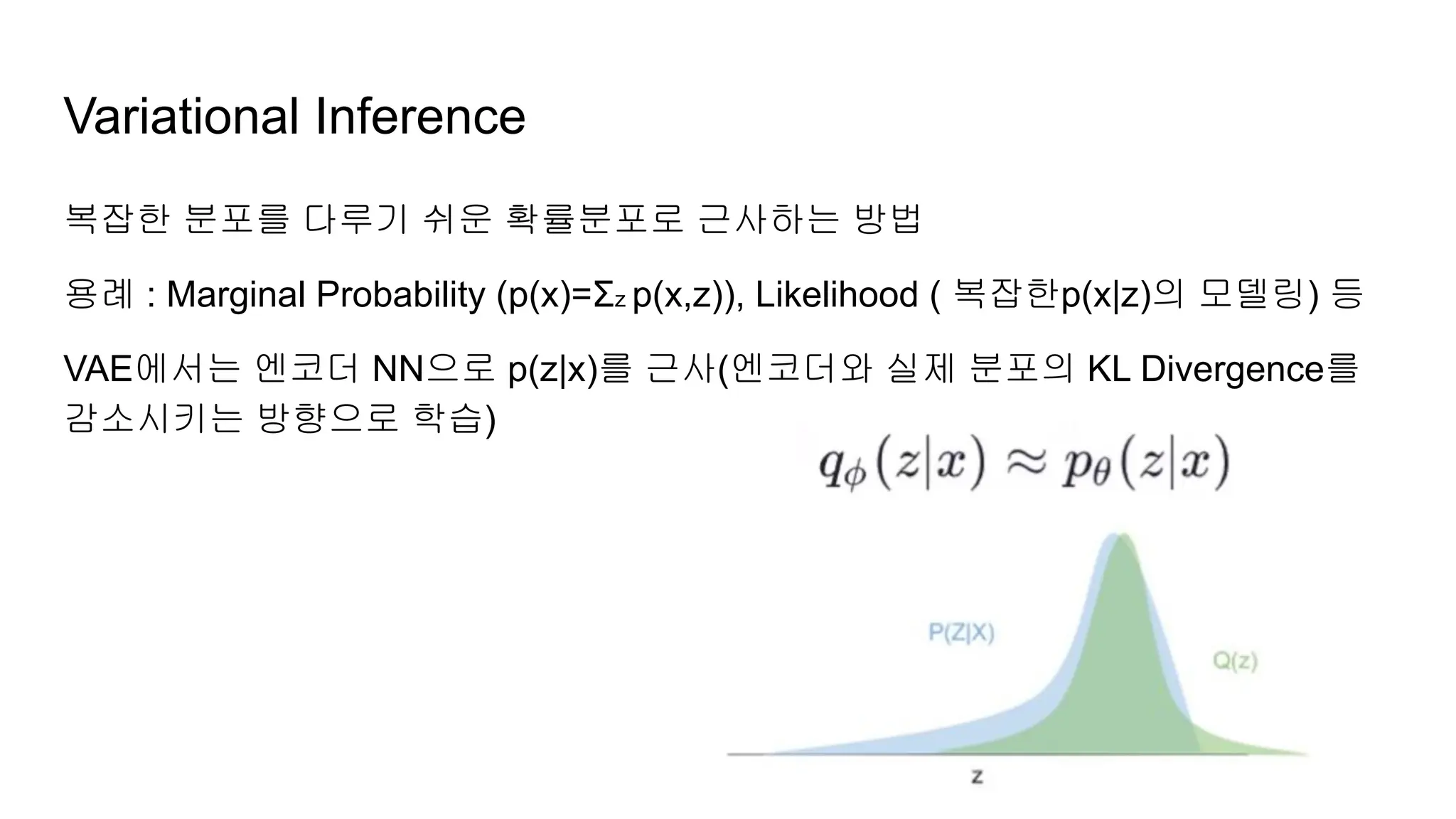 Variational Inference

복잡한 분포를 다루기 쉬운 확률분포로 근사하는 방법

용례 : Marginal Probability (p(x)=$\Sigma_z$ p(x,z)), Likelihood ( 복잡한p(x|z)의 모델링) 등

VAE에서는 엔코더 NN으로 p(z|x)를 근사(엔코더와 실제 분포의 KL Divergence를 감소시키는 방향으로 학습)

$q_\phi(z|x) \approx p_\theta(z|x)$

P(Z|X)

Q(z)

z